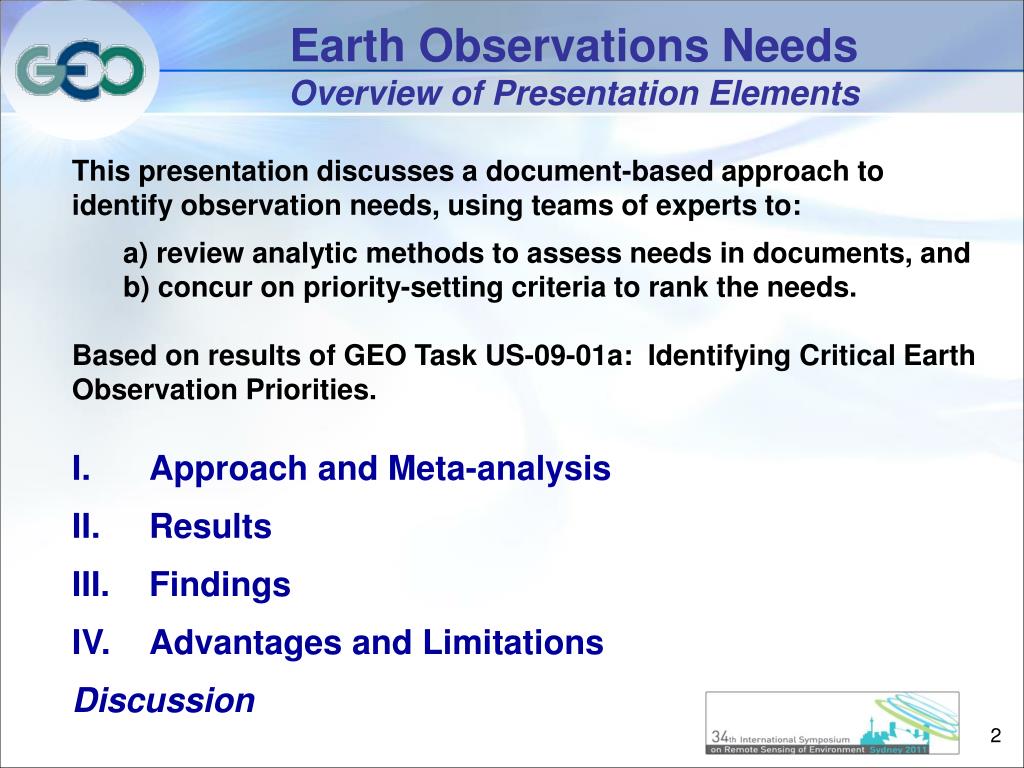 GEO

Earth Observations Needs
Overview of Presentation Elements

This presentation discusses a document-based approach to identify observation needs, using teams of experts to:

a) review analytic methods to assess needs in documents, and
b) concur on priority-setting criteria to rank the needs.

Based on results of GEO Task US-09-01a: Identifying Critical Earth Observation Priorities.

I. Approach and Meta-analysis
II. Results
III. Findings
IV. Advantages and Limitations
Discussion

34th International Symposium on Remote Sensing of Environment Sydney 2011

2